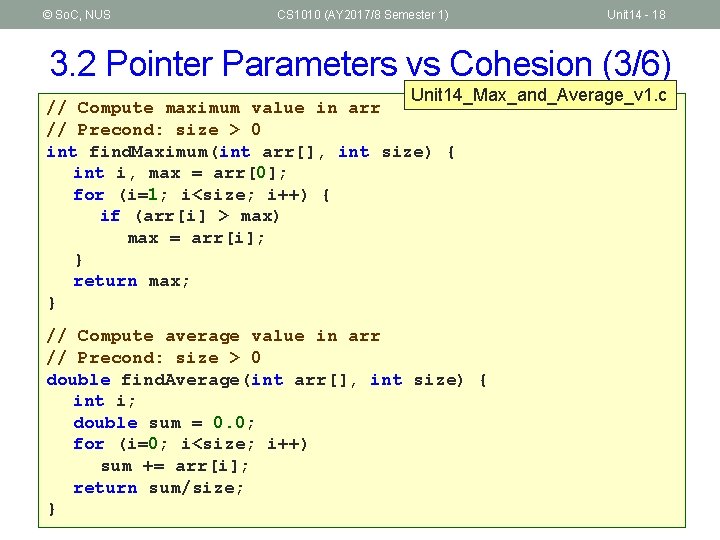 © SoC, NUS CS1010 (AY2017/8 Semester 1) Unit14 - 18

3.2 Pointer Parameters vs Cohesion (3/6)

Unit14_Max_and_Average_v1.c

// Compute maximum value in arr
// Precond: size > 0
int findMaximum(int arr[], int size) {
  int i, max = arr[0];
  for (i=1; i<size; i++) {
    if (arr[i] > max)
      max = arr[i];
  }
  return max;
}

// Compute average value in arr
// Precond: size > 0
double findAverage(int arr[], int size) {
  int i;
  double sum = 0.0;
  for (i=0; i<size; i++)
    sum += arr[i];
  return sum/size;
}